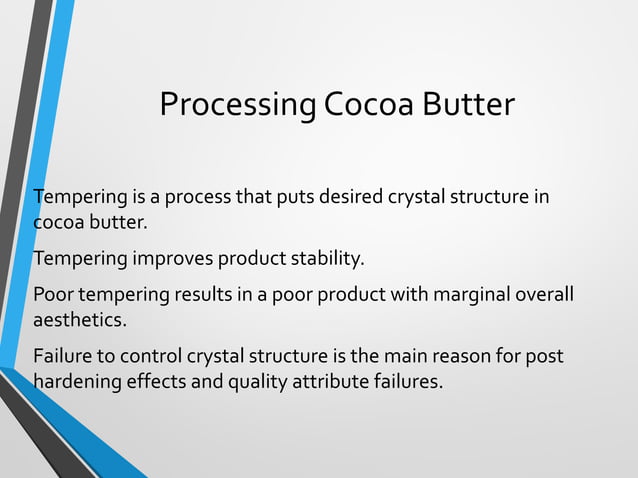 Processing Cocoa Butter

Tempering is a process that puts desired crystal structure in cocoa butter.

Tempering improves product stability.

Poor tempering results in a poor product with marginal overall aesthetics.

Failure to control crystal structure is the main reason for post hardening effects and quality attribute failures.